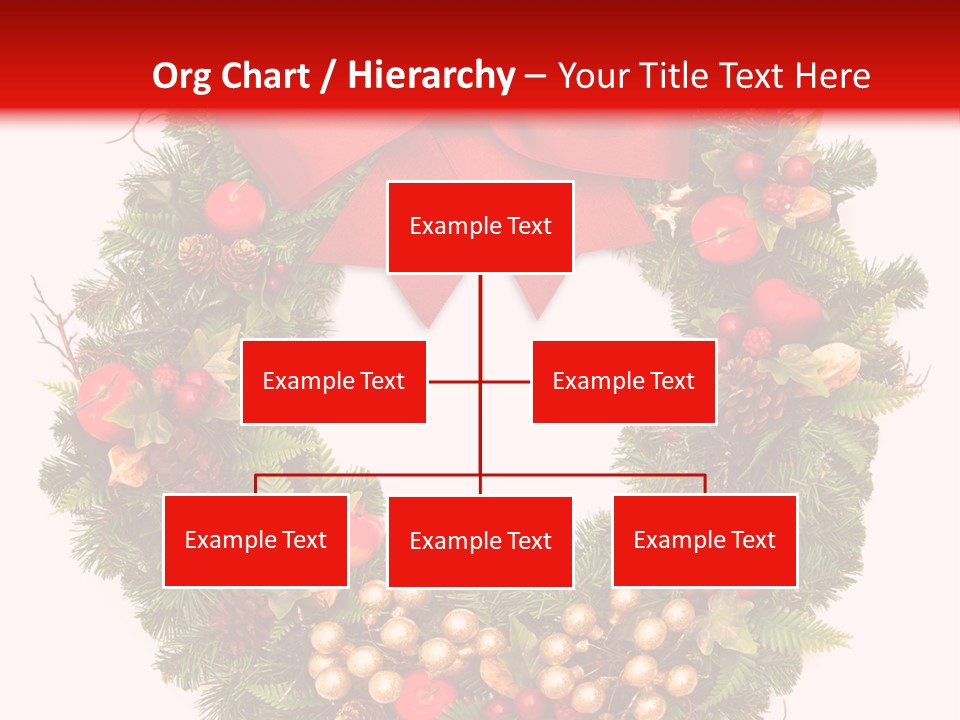 Org Chart / Hierarchy – Your Title Text Here

Example Text

Example Text

Example Text

Example Text

Example Text

Example Text